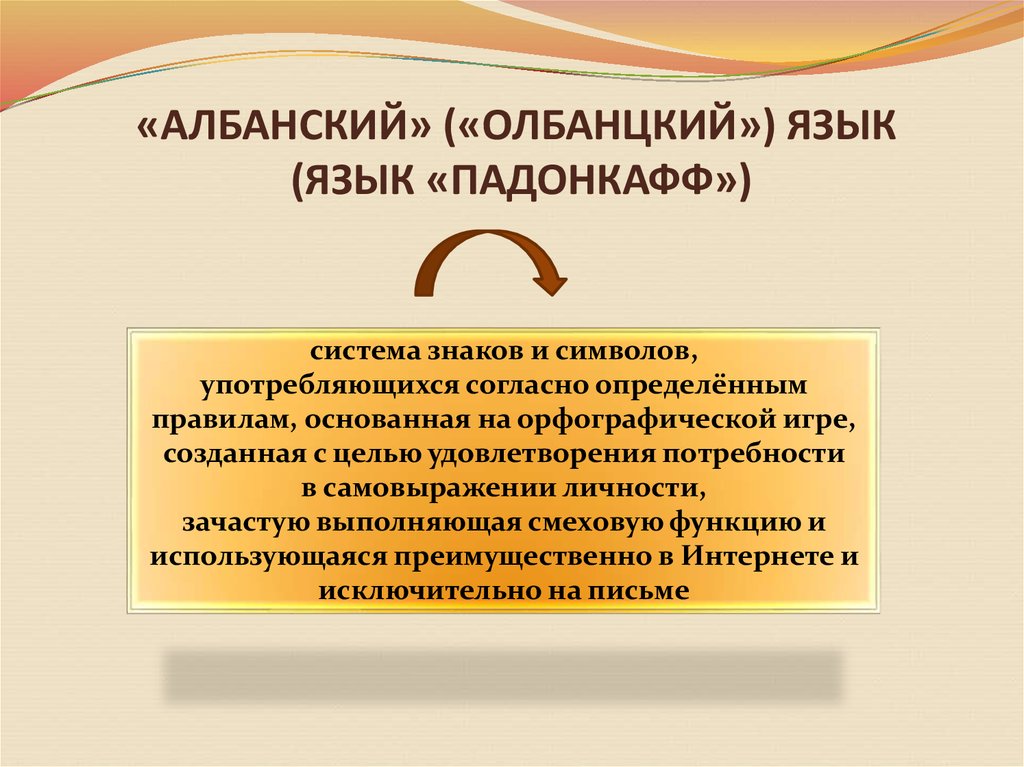 «АЛБАНСКИЙ» («ОЛБАНЦКИЙ») ЯЗЫК (ЯЗЫК «ПАДОНКАФФ»)

система знаков и символов, употребляющихся согласно определённым правилам, основанная на орфографической игре, созданная с целью удовлетворения потребности в самовыражении личности, зачастую выполняющая смеховую функцию и использующаяся преимущественно в Интернете и исключительно на письме